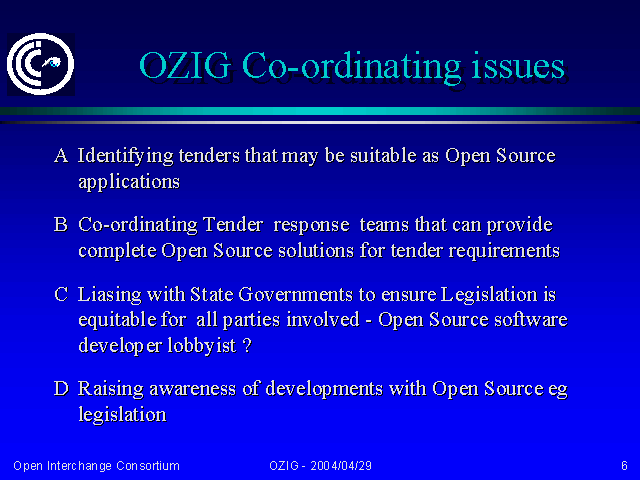 OZIG Co-ordinating issues

A Identifying tenders that may be suitable as Open Source applications

B Co-ordinating Tender response teams that can provide complete Open Source solutions for tender requirements

C Liasing with State Governments to ensure Legislation is equitable for all parties involved - Open Source software developer lobbyist ?

D Raising awareness of developments with Open Source eg legislation

Open Interchange Consortium

OZIG - 2004/04/29

6